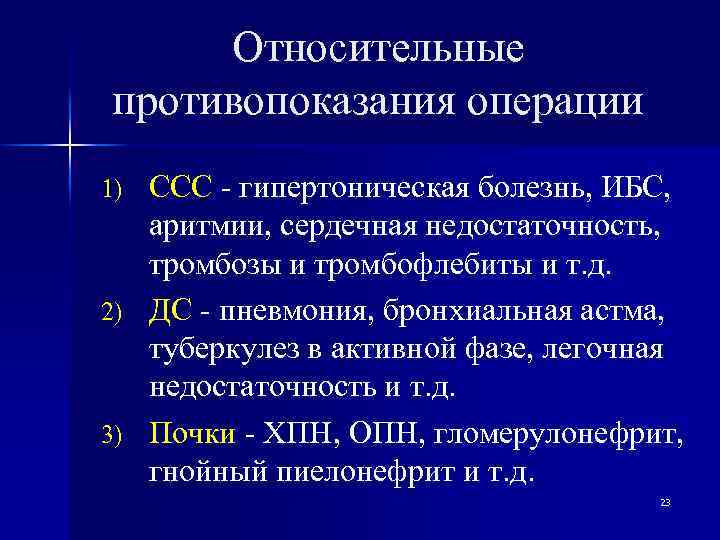 Относительные противопоказания операции

1) ССС - гипертоническая болезнь, ИБС, аритмии, сердечная недостаточность, тромбозы и тромбофлебиты и т.д.

2) ДС - пневмония, бронхиальная астма, туберкулез в активной фазе, легочная недостаточность и т.д.

3) Почки - ХПН, ОПН, гломерулонефрит, гнойный пиелонефрит и т.д.

23